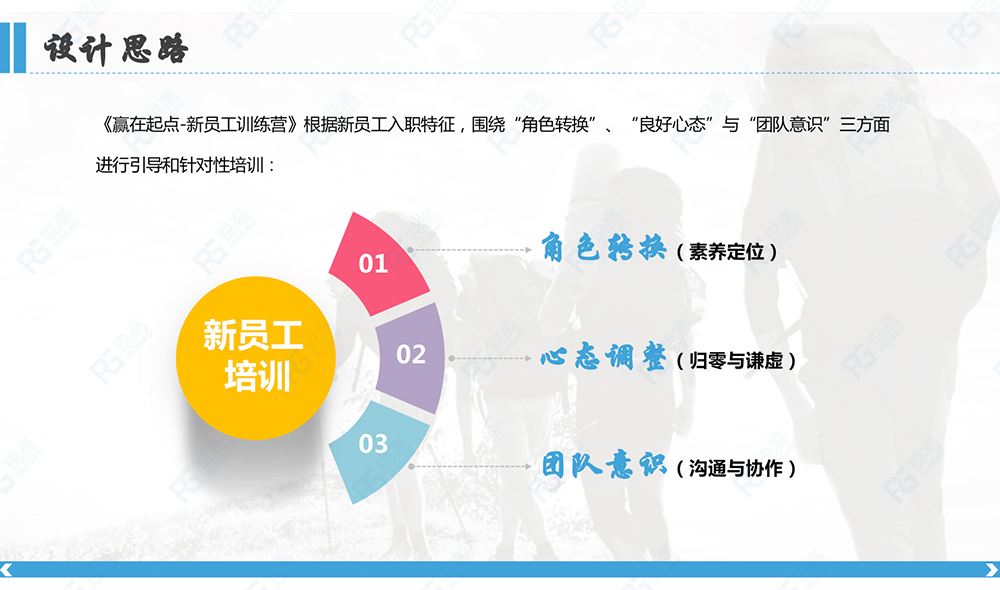 设计思路

《赢在起点-新员工训练营》根据新员工入职特征，围绕“角色转换”、“良好心态”与“团队意识”三方面进行引导和针对性培训：

新员工培训

01

02

03

角色转换（素养定位）

心态调整（归零与谦虚）

团队意识（沟通与协作）